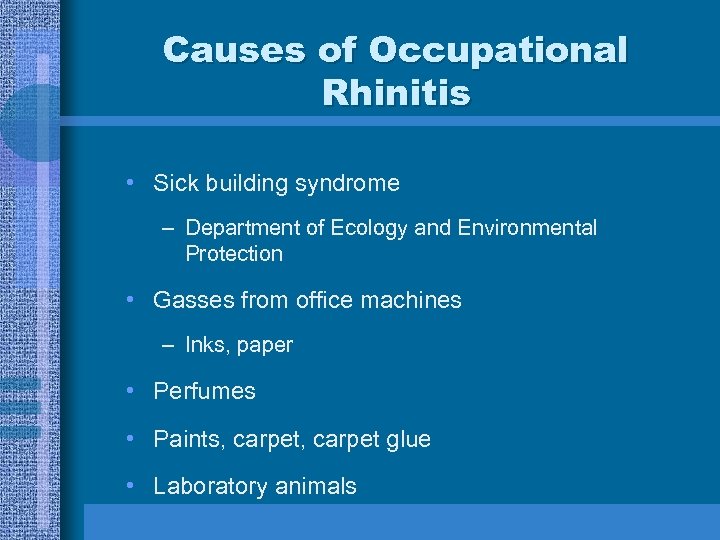 Causes of Occupational Rhinitis

• Sick building syndrome
– Department of Ecology and Environmental Protection

• Gasses from office machines
– Inks, paper

• Perfumes

• Paints, carpet, carpet glue

• Laboratory animals